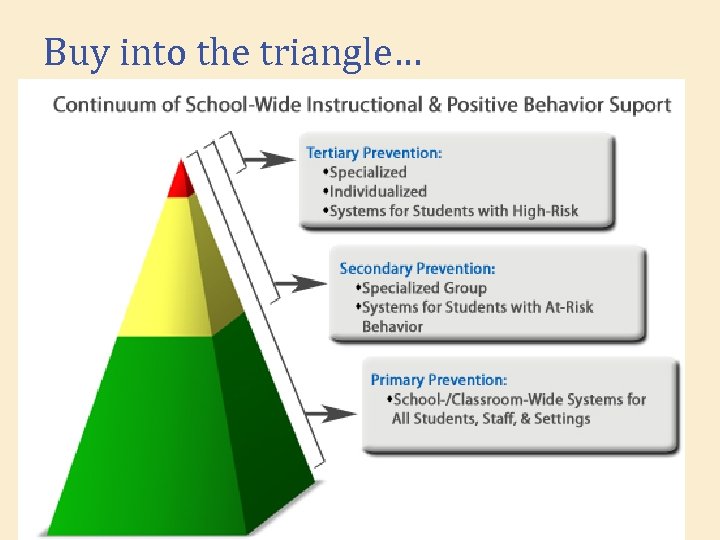 Buy into the triangle…

Continuum of School-Wide Instructional & Positive Behavior Suport

Tertiary Prevention:
•Specialized
•Individualized
•Systems for Students with High-Risk

Secondary Prevention:
•Specialized Group
•Systems for Students with At-Risk Behavior

Primary Prevention:
•School-/Classroom-Wide Systems for All Students, Staff, & Settings